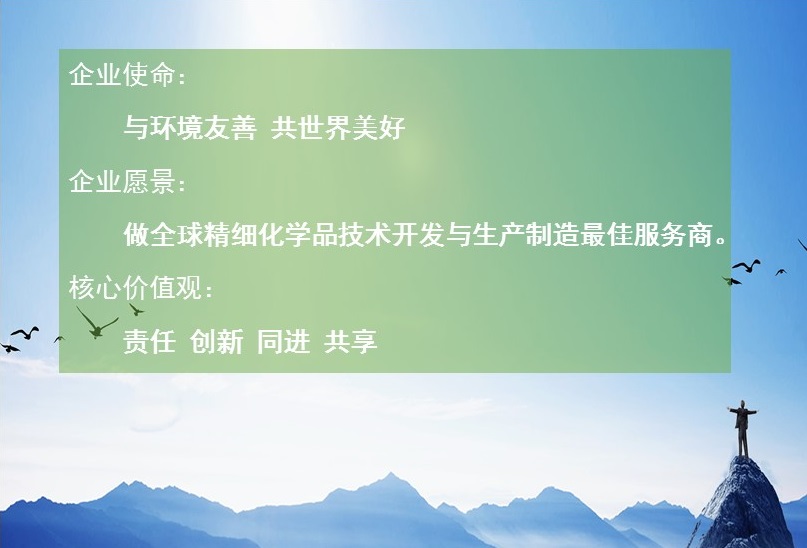 企业使命：

与环境友善 共世界美好

企业愿景：

做全球精细化学品技术开发与生产制造最佳服务商。

核心价值观：

责任 创新 同进 共享